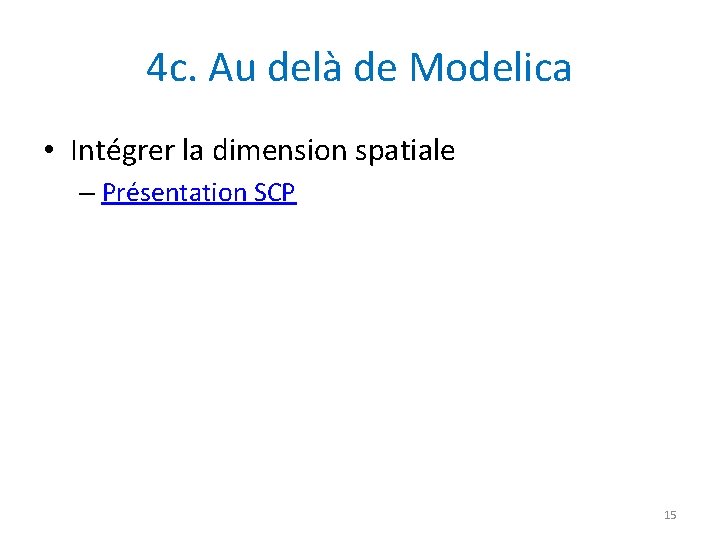 4c. Au delà de Modelica

• Intégrer la dimension spatiale

– Présentation SCP

15